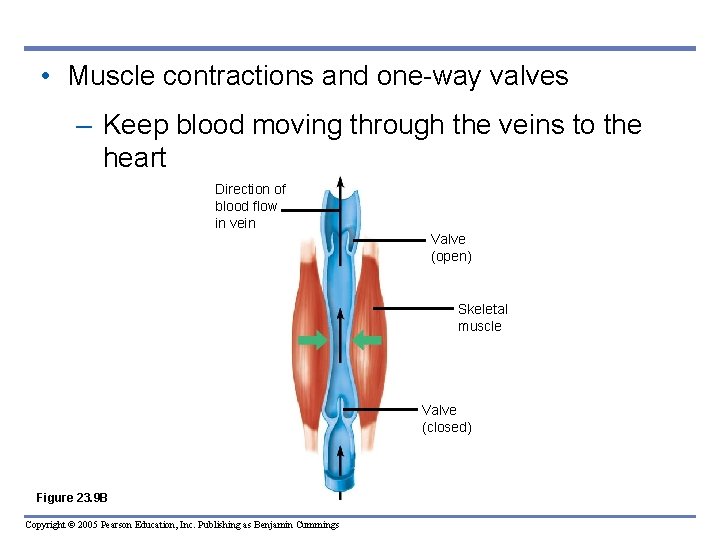 • Muscle contractions and one-way valves

– Keep blood moving through the veins to the heart

Direction of blood flow in vein

Valve (open)

Skeletal muscle

Valve (closed)

Figure 23.9B

Copyright © 2005 Pearson Education, Inc. Publishing as Benjamin Cummings